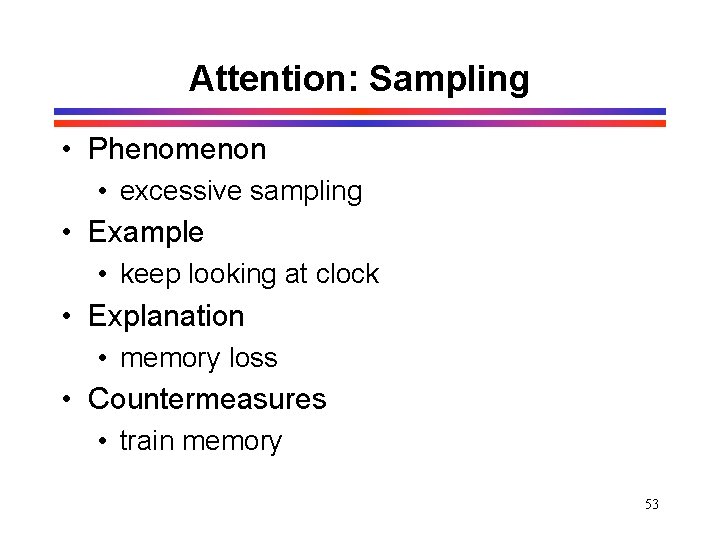 Attention: Sampling

• Phenomenon
  • excessive sampling
• Example
  • keep looking at clock
• Explanation
  • memory loss
• Countermeasures
  • train memory

53